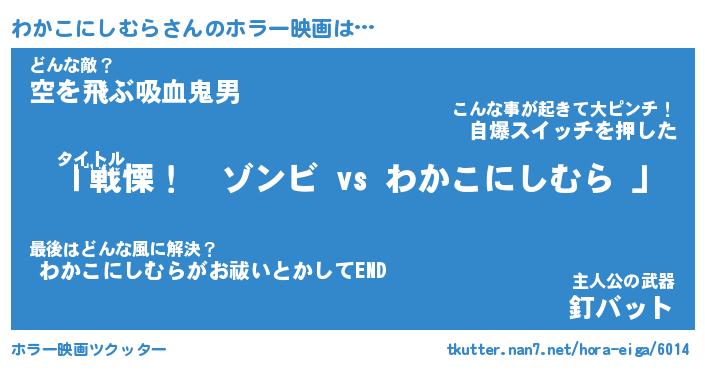 わかこにしむらさんのホラー映画は…

どんな敵？
空を飛ぶ吸血鬼男

こんな事が起きて大ピンチ！
自爆スイッチを押した

タイトル
「戦慄！　ゾンビ vs わかこにしむら 」

最後はどんな風に解決？
わかこにしむらがお祓いとかしてEND

主人公の武器
釘バット

ホラー映画ツクッター

tkutter.nan7.net/hora-eiga/6014